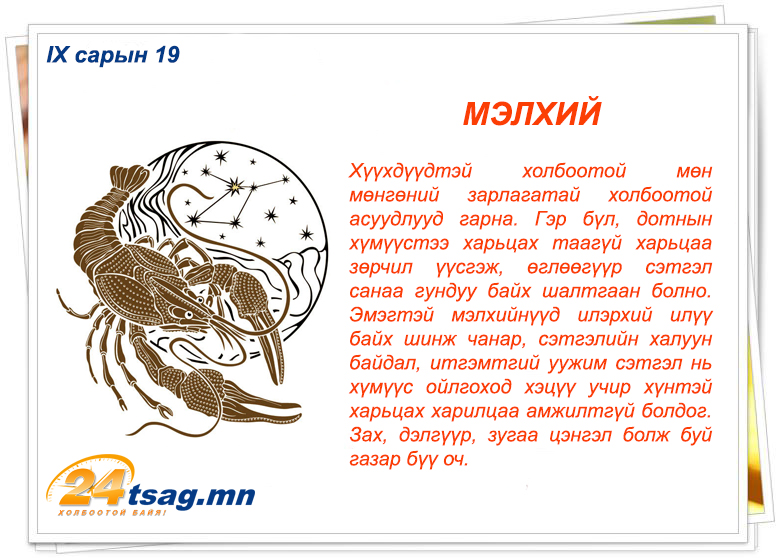 IX сарын 19

МЭЛХИЙ

Хүүхдүүдтэй холбоотой мөн мөнгөний зарлагатай холбоотой асуудлууд гарна. Гэр бүл, дотнын хүмүүстээ харьцах таагүй харьцаа зөрчил үүсгэж, өглөөгүүр сэтгэл санаа гундуу байх шалтгаан болно. Эмэгтэй мэлхийнүүд илэрхий илүү байх шинж чанар, сэтгэлийн халуун байдал, итгэмтгий уужим сэтгэл нь хүмүүс ойлгоход хэцүү учир хүнтэй харьцах харилцаа амжилтгүй болдог. Зах, дэлгүүр, зугаа цэнгэл болж буй газар бүү оч.

24tsag.mn
ХОЛБООТОЙ БАЙЯ!